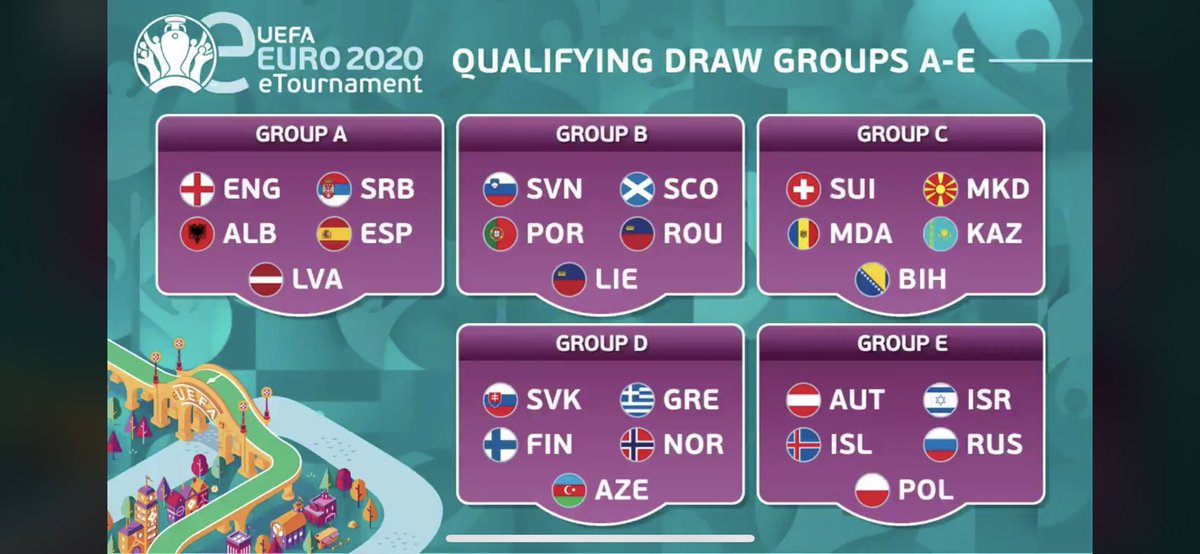 UEFA EURO 2020 eTournament

QUALIFYING DRAW GROUPS A-E

GROUP A
ENG SRB
ALB ESP
LVA

GROUP B
SVN SCO
POR ROU
LIE

GROUP C
SUI MKD
MDA KAZ
BIH

GROUP D
SVK GRE
FIN NOR
AZE

GROUP E
AUT ISR
ISL RUS
POL

UEFA